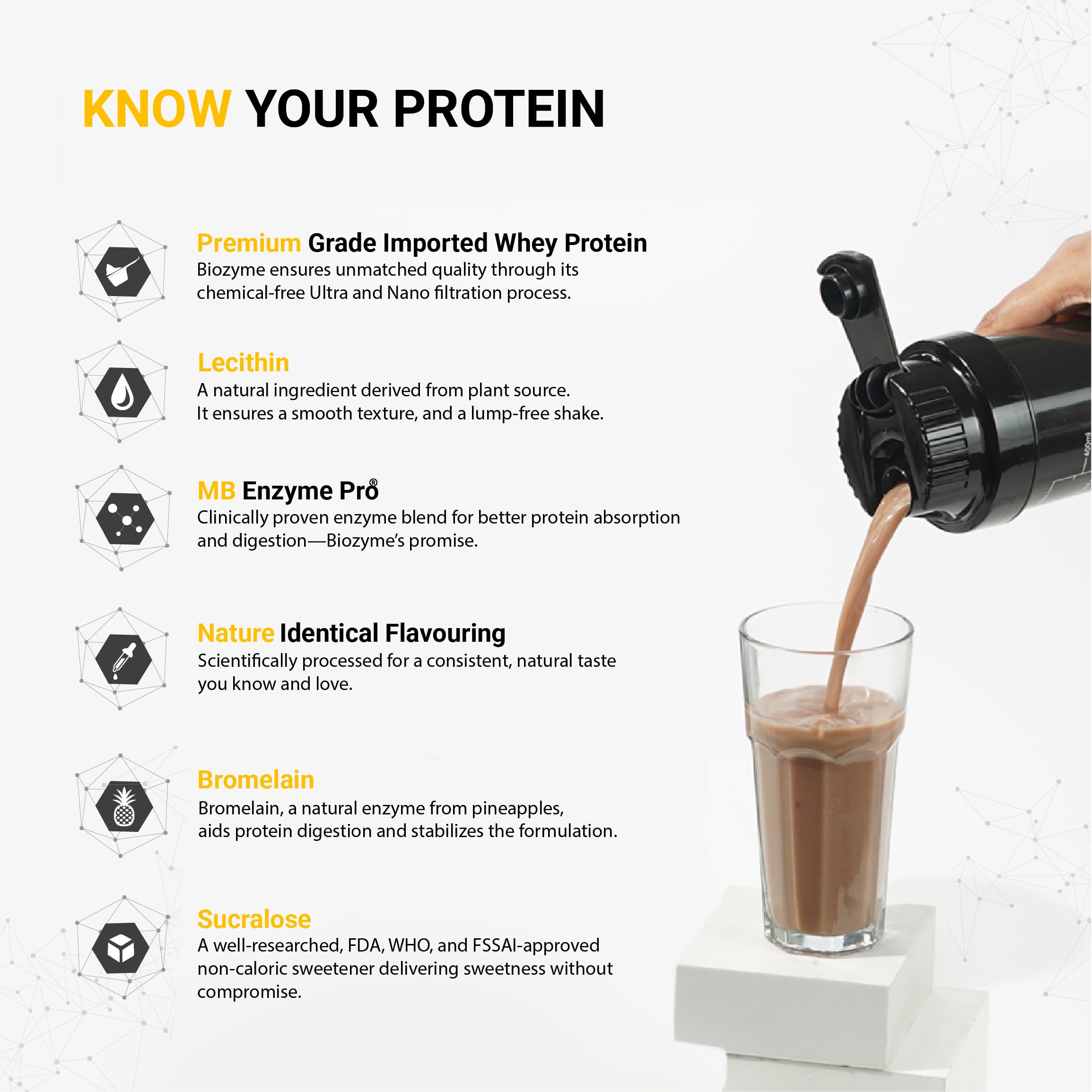 KNOW YOUR PROTEIN

Premium Grade Imported Whey Protein
Biozyme ensures unmatched quality through its chemical-free Ultra and Nano filtration process.

Lecithin
A natural ingredient derived from plant source. It ensures a smooth texture, and a lump-free shake.

MB Enzyme Pro®
Clinically proven enzyme blend for better protein absorption and digestion—Biozyme's promise.

Nature Identical Flavouring
Scientifically processed for a consistent, natural taste you know and love.

Bromelain
Bromelain, a natural enzyme from pineapples, aids protein digestion and stabilizes the formulation.

Sucralose
A well-researched, FDA, WHO, and FSSAI-approved non-caloric sweetener delivering sweetness without compromise.

400ml